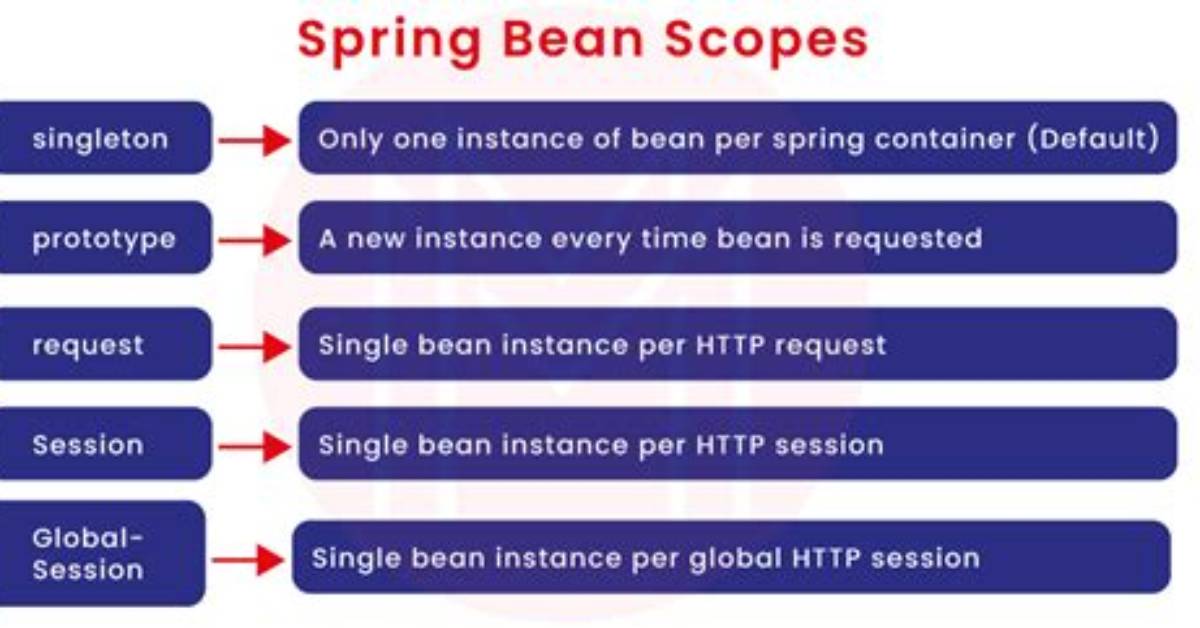 Spring Bean Scopes

singleton

Only one instance of bean per spring container (Default)

prototype

A new instance every time bean is requested

request

Single bean instance per HTTP request

Session

Single bean instance per HTTP session

Global-Session

Single bean instance per global HTTP session